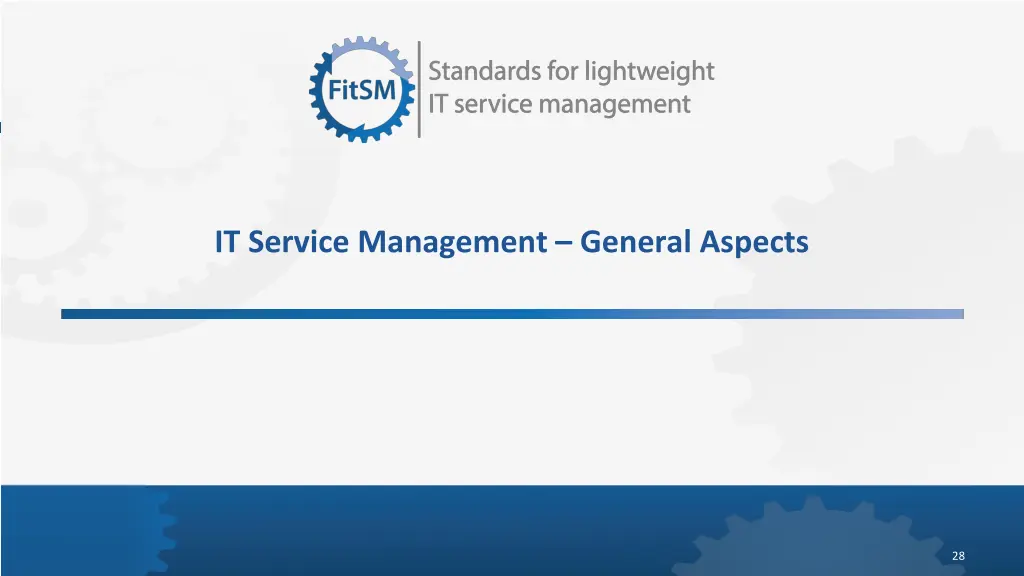 FitSM

Standards for lightweight
IT service management

IT Service Management – General Aspects

28